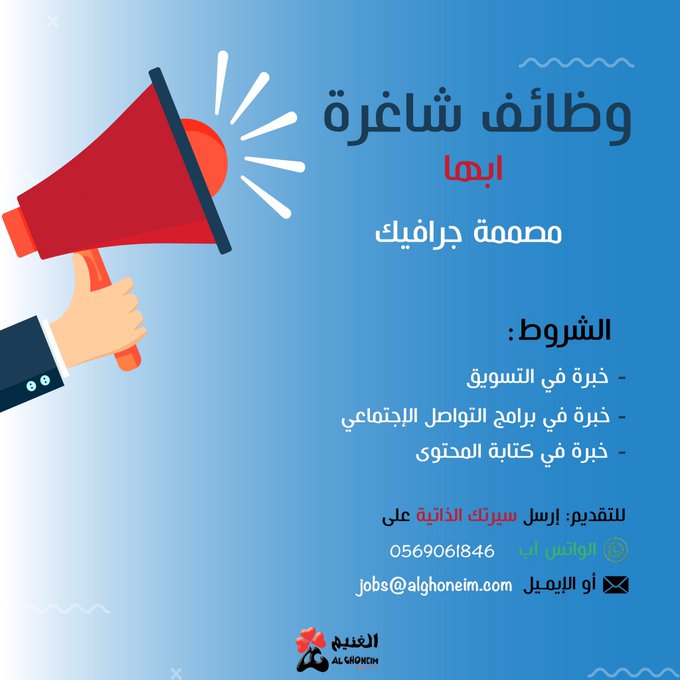 وظائف شاغرة

ابها

مصممة جرافيك

الشروط:

- خبرة في التسويق
- خبرة في برامج التواصل الإجتماعي
- خبرة في كتابة المحتوى

للتقديم: إرسل سيرتك الذاتية على

الواتس آب 0569061846

أو الإيميل jobs@alghoneim.com

الغنيم
AL GHONEIM